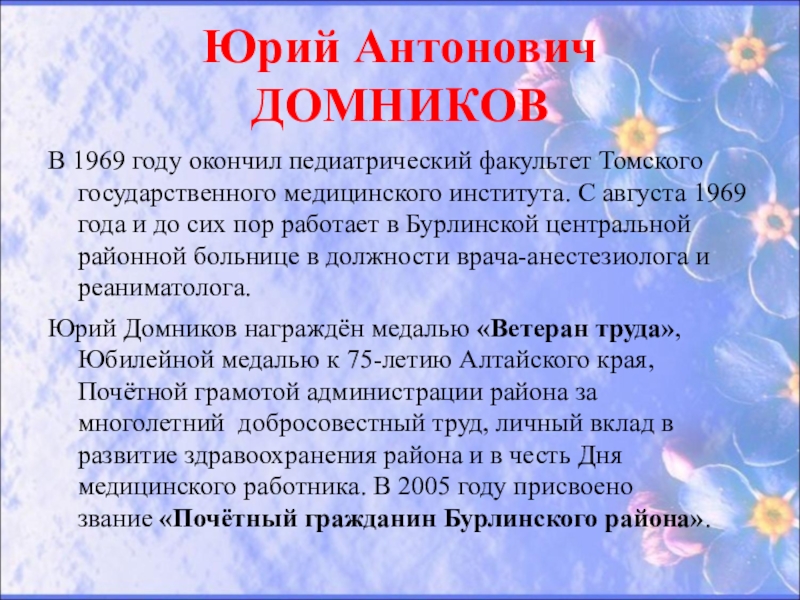 Юрий Антонович ДОМНИКОВ

В 1969 году окончил педиатрический факультет Томского государственного медицинского института. С августа 1969 года и до сих пор работает в Бурлинской центральной районной больнице в должности врача-анестезиолога и реаниматолога.

Юрий Домников награждён медалью «Ветеран труда», Юбилейной медалью к 75-летию Алтайского края, Почётной грамотой администрации района за многолетний добросовестный труд, личный вклад в развитие здравоохранения района и в честь Дня медицинского работника. В 2005 году присвоено звание «Почётный гражданин Бурлинского района».